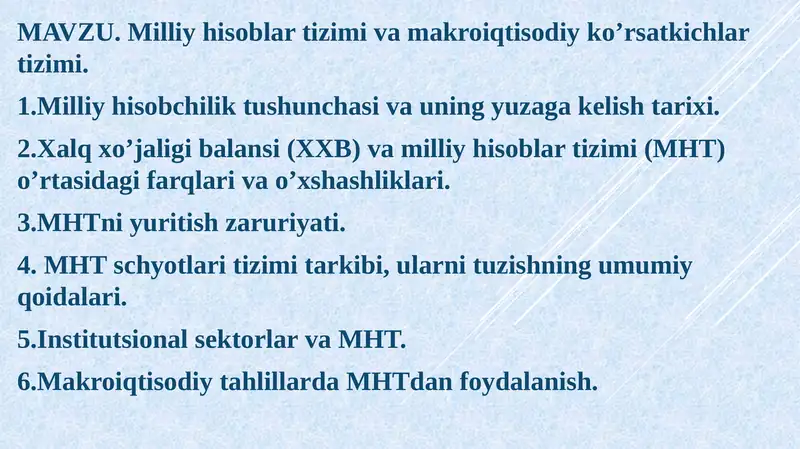 MAVZU. Milliy hisoblar tizimi va makroiqtisodiy ko’rsatkichlar tizimi.

1.Milliy hisobchilik tushunchasi va uning yuzaga kelish tarixi.

2.Xalq xo’jaligi balansi (XXB) va milliy hisoblar tizimi (MHT) o’rtasidagi farqlari va o’xshashliklari.

3.MHTni yuritish zaruriyati.

4. MHT schyotlari tizimi tarkibi, ularni tuzishning umumiy qoidalari.

5.Institutsional sektorlar va MHT.

6.Makroiqtisodiy tahlillarda MHTdan foydalanish.